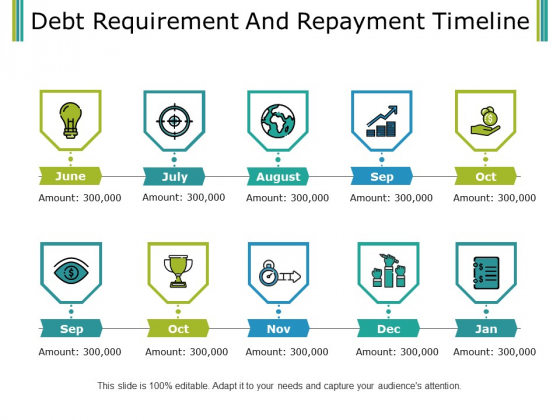 Debt Requirement And Repayment Timeline

June
Amount: 300,000

July
Amount: 300,000

August
Amount: 300,000

Sep
Amount: 300,000

Oct
Amount: 300,000

Sep
Amount: 300,000

Oct
Amount: 300,000

Nov
Amount: 300,000

Dec
Amount: 300,000

Jan
Amount: 300,000

This slide is 100% editable. Adapt it to your needs and capture your audience's attention.